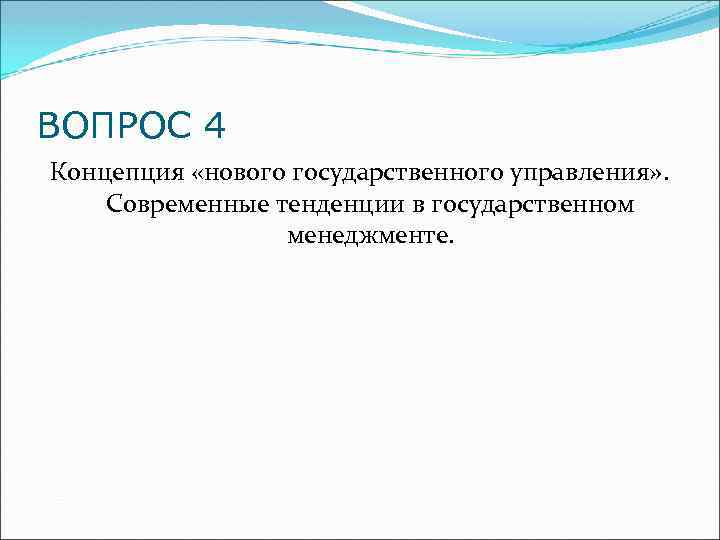 ВОПРОС 4

Концепция «нового государственного управления». Современные тенденции в государственном менеджменте.